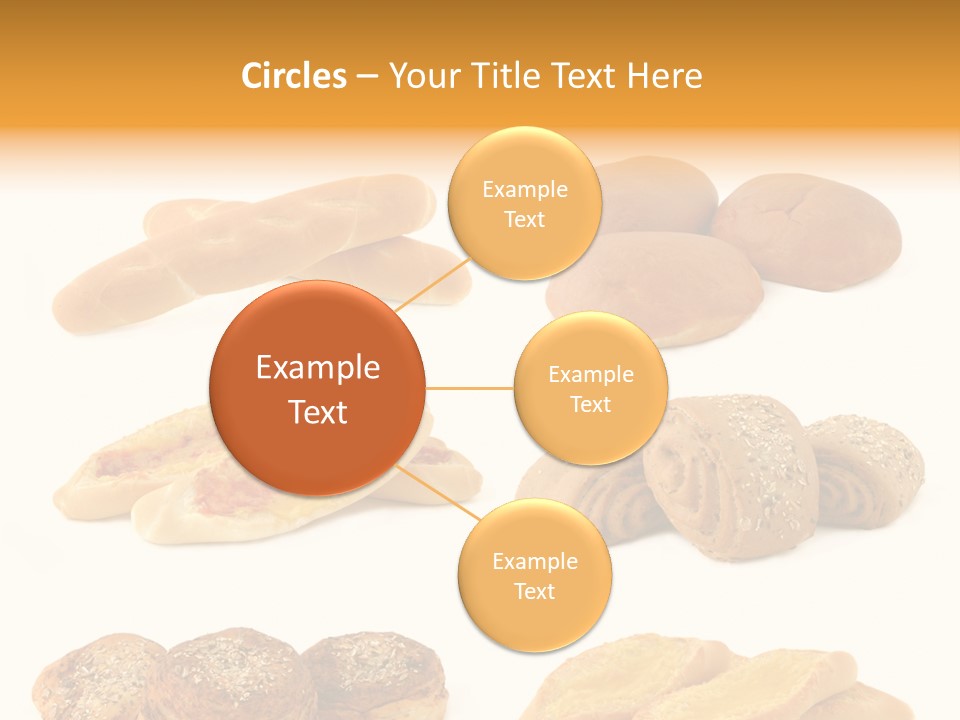 Circles – Your Title Text Here

Example Text

Example Text

Example Text

Example Text